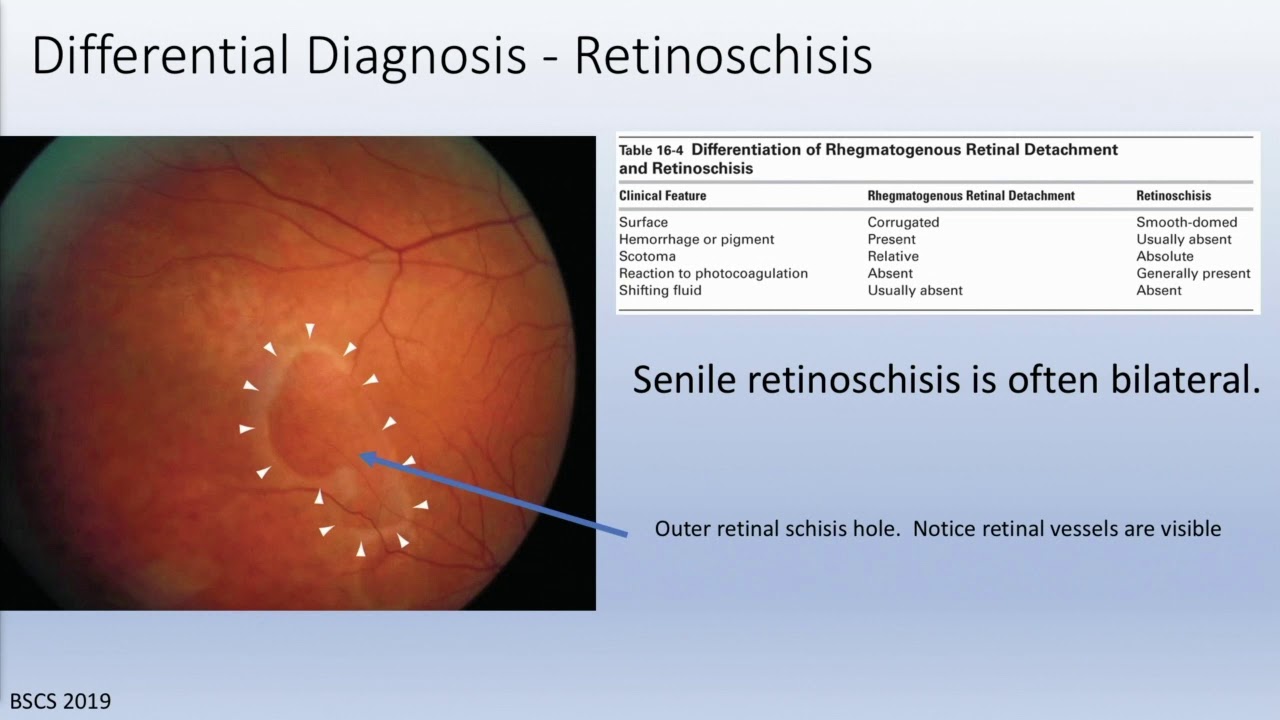 Differential Diagnosis - Retinoschisis

Table 16-4 Differentiation of Rhegmatogenous Retinal Detachment and Retinoschisis

| Clinical Feature | Rhegmatogenous Retinal Detachment | Retinoschisis |
|---|---|---|
| Surface | Corrugated | Smooth-domed |
| Hemorrhage or pigment | Present | Usually absent |
| Scotoma | Relative | Absolute |
| Reaction to photocoagulation | Absent | Generally present |
| Shifting fluid | Usually absent | Absent |

Senile retinoschisis is often bilateral.

Outer retinal schisis hole. Notice retinal vessels are visible

BSCS 2019